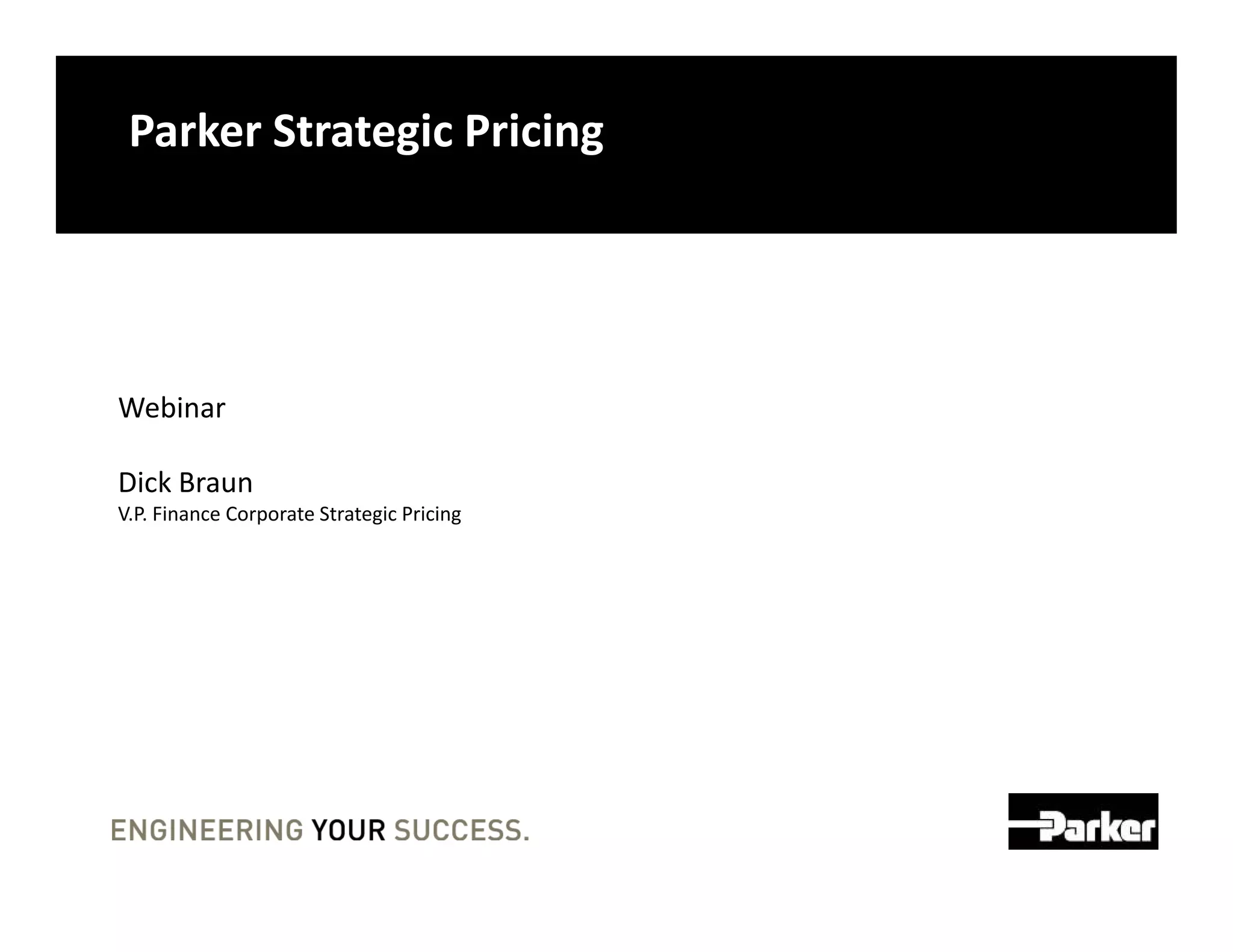 Parker Strategic Pricing

Webinar

Dick Braun
V.P. Finance Corporate Strategic Pricing

ENGINEERING YOUR SUCCESS.

Parker